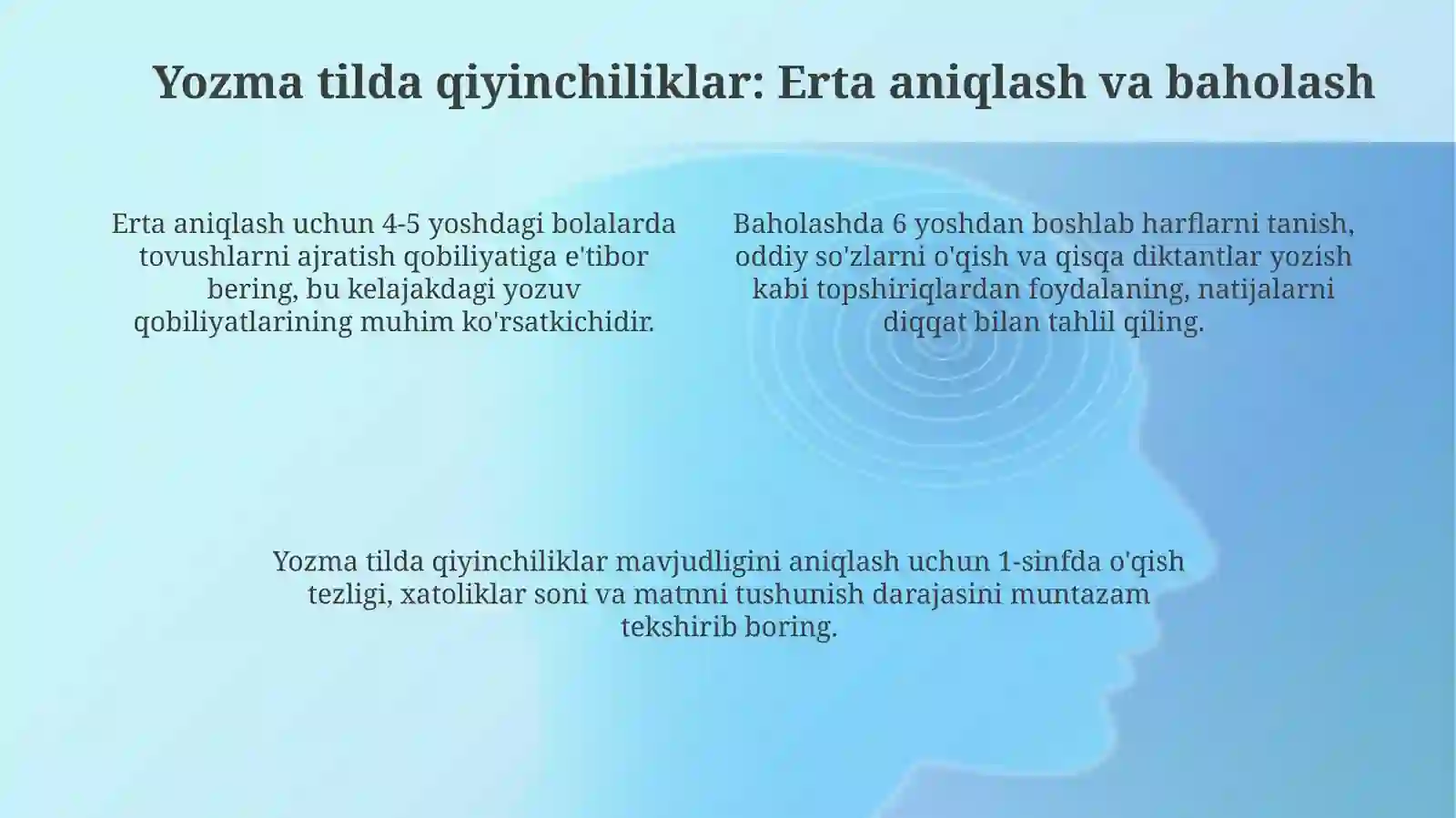 Yozma tilda qiyinchiliklar: Erta aniqlash va baholash

Erta aniqlash uchun 4-5 yoshdagi bolalarda tovushlarni ajratish qobiliyatiga e'tibor bering, bu kelajakdagi yozuv qobiliyatlarining muhim ko'rsatkichidir.

Baholashda 6 yoshdan boshlab harflarni tanish, oddiy so'zlarni o'qish va qisqa diktantlar yozish kabi topshiriqlardan foydalaning, natijalarni diqqat bilan tahlil qiling.

Yozma tilda qiyinchiliklar mavjudligini aniqlash uchun 1-sinfda o'qish tezligi, xatoliklar soni va matnni tushunish darajasini muntazam tekshirib boring.